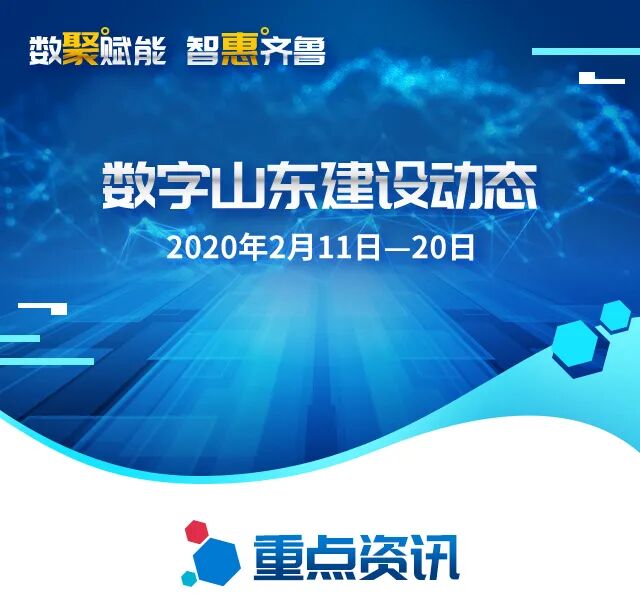 数聚赋能 智惠齐鲁

数字山东建设动态

2020年2月11日—20日

重点资讯